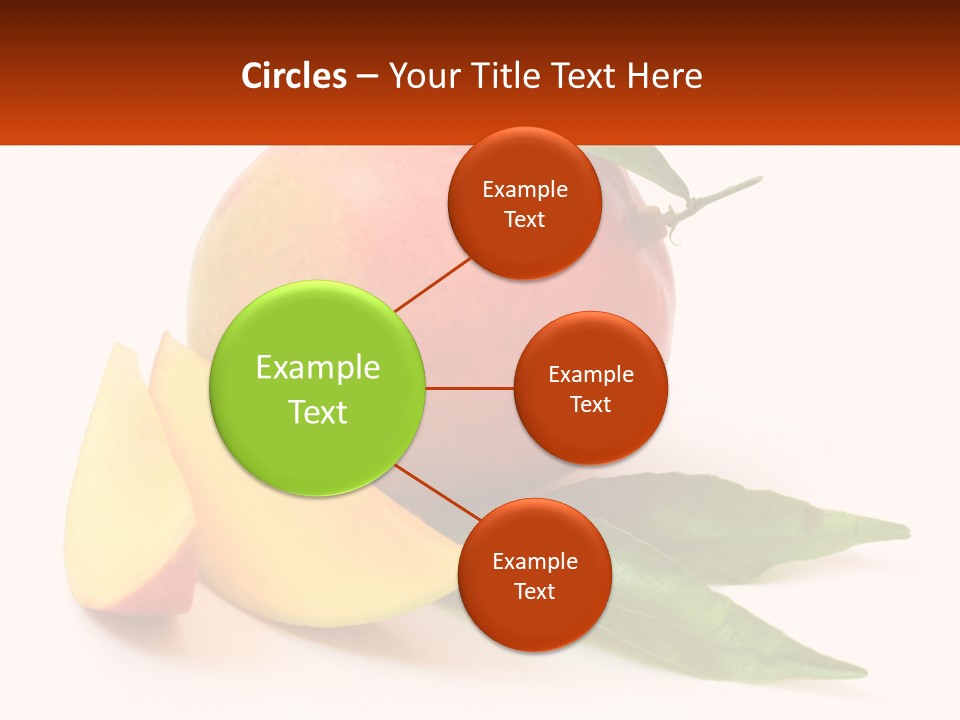 Circles – Your Title Text Here

Example Text

Example Text

Example Text

Example Text